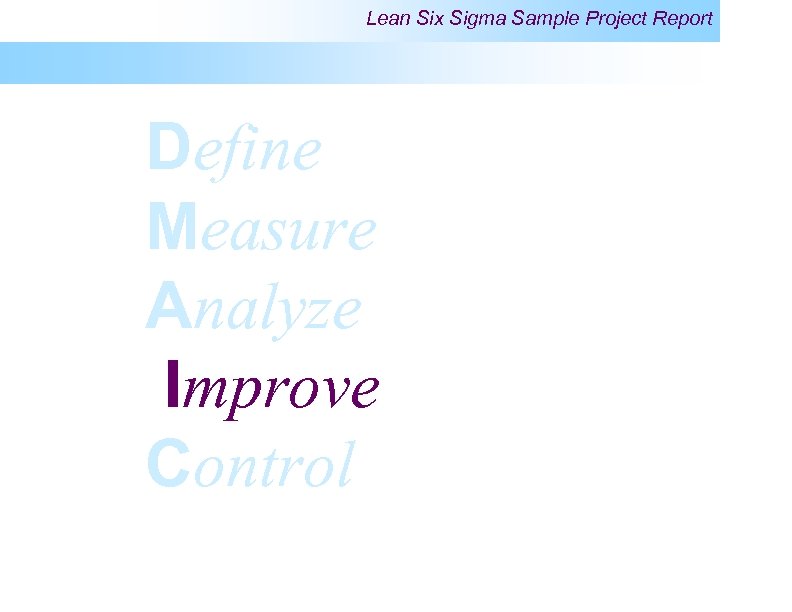 Lean Six Sigma Sample Project Report

Define
Measure
Analyze
Improve
Control